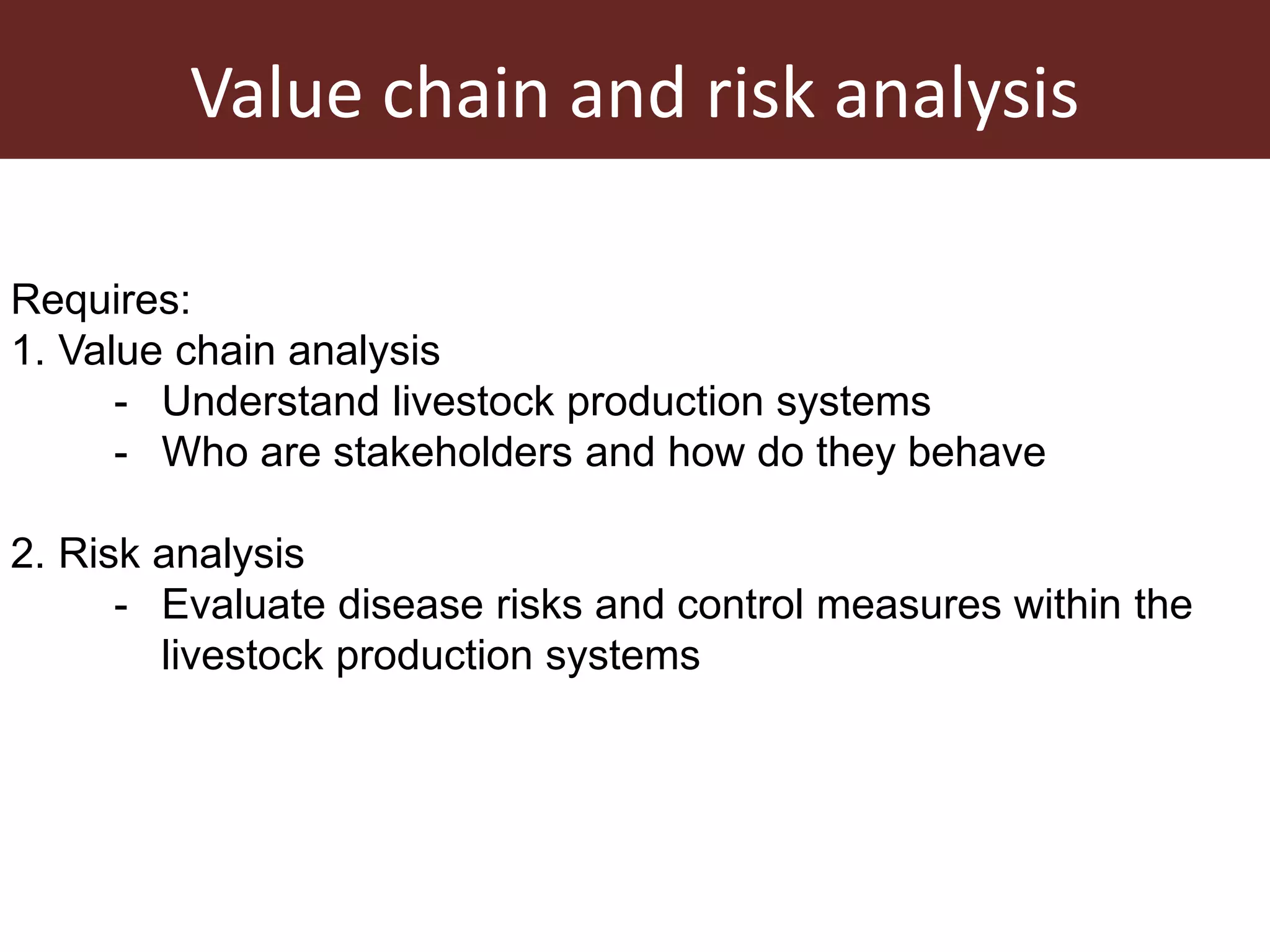 Value chain and risk analysis

Requires:
1. Value chain analysis
- Understand livestock production systems
- Who are stakeholders and how do they behave

2. Risk analysis
- Evaluate disease risks and control measures within the livestock production systems